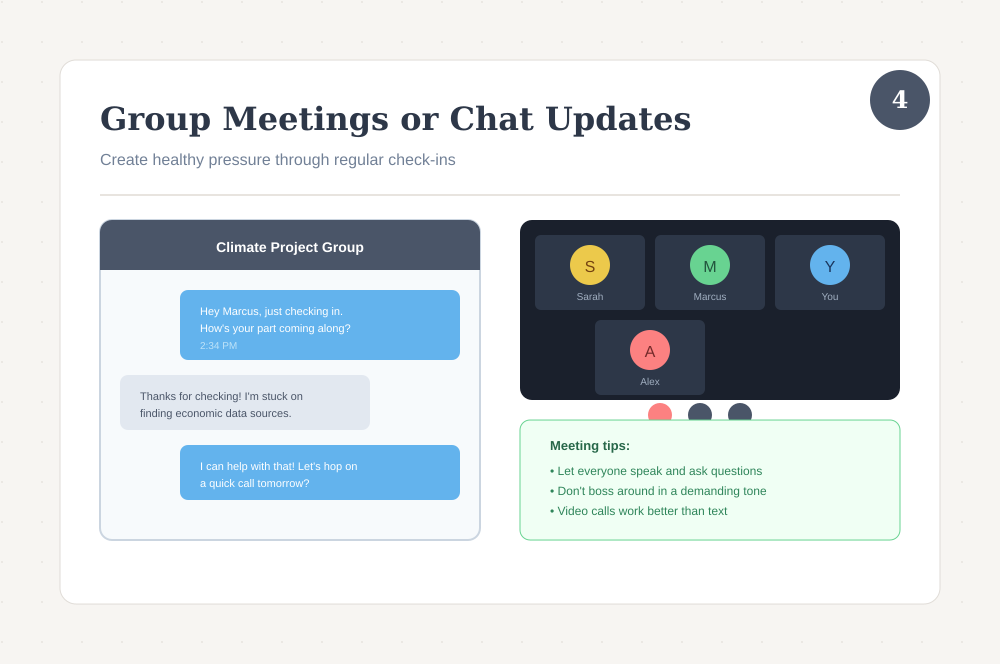 4

Group Meetings or Chat Updates

Create healthy pressure through regular check-ins

Climate Project Group

Hey Marcus, just checking in. How's your part coming along?
2:34 PM

Thanks for checking! I'm stuck on finding economic data sources.

I can help with that! Let's hop on a quick call tomorrow?

S
Sarah

M
Marcus

Y
You

A
Alex

Meeting tips:
• Let everyone speak and ask questions
• Don't boss around in a demanding tone
• Video calls work better than text